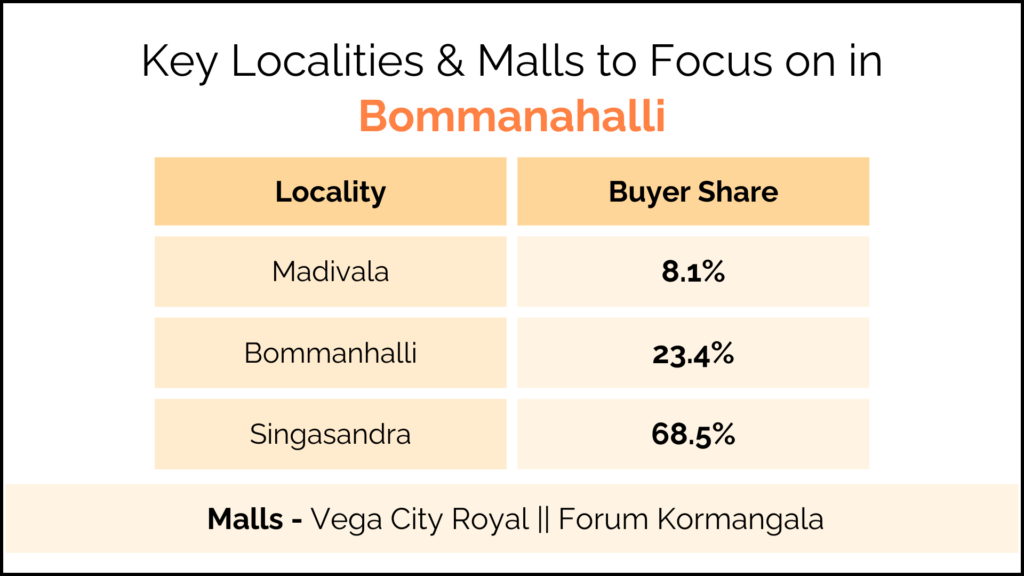 Key Localities & Malls to Focus on in
Bommanahalli

| Locality | Buyer Share |
|---|---|
| Madivala | 8.1% |
| Bommanhalli | 23.4% |
| Singasandra | 68.5% |

Malls - Vega City Royal || Forum Kormangala